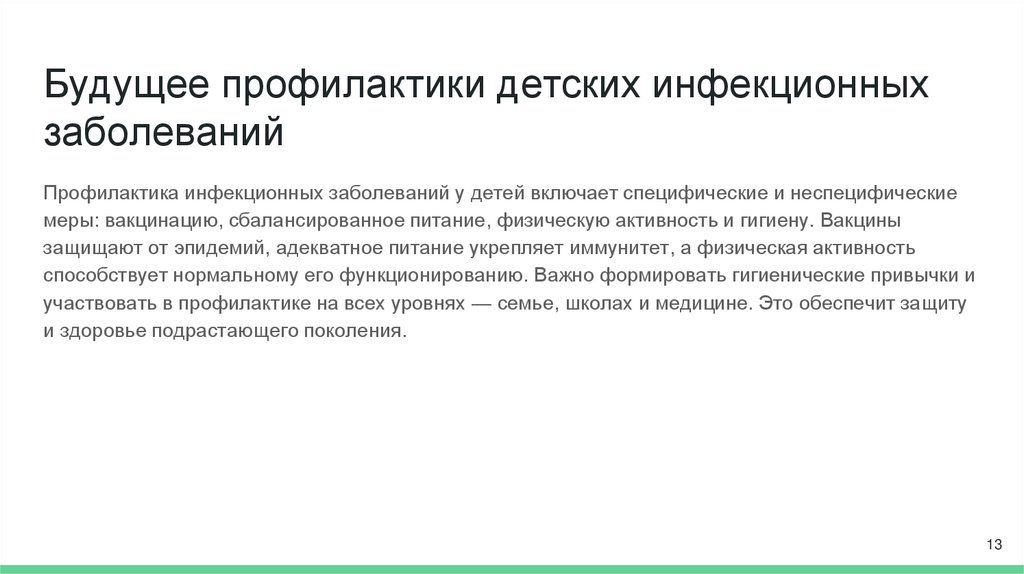 Будущее профилактики детских инфекционных заболеваний

Профилактика инфекционных заболеваний у детей включает специфические и неспецифические меры: вакцинацию, сбалансированное питание, физическую активность и гигиену. Вакцины защищают от эпидемий, адекватное питание укрепляет иммунитет, а физическая активность способствует нормальному его функционированию. Важно формировать гигиенические привычки и участвовать в профилактике на всех уровнях — семье, школах и медицине. Это обеспечит защиту и здоровье подрастающего поколения.

13